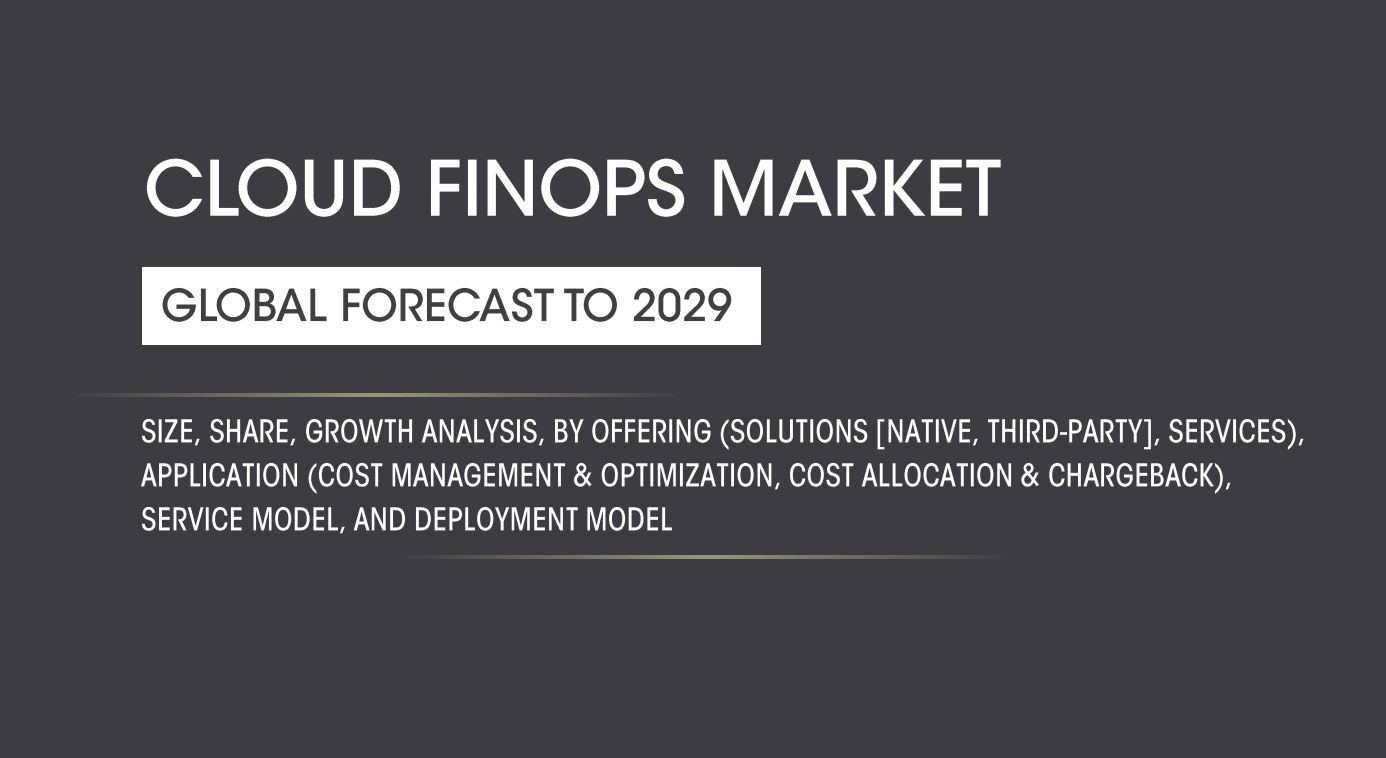 CLOUD FINOPS MARKET

GLOBAL FORECAST TO 2029

SIZE, SHARE, GROWTH ANALYSIS, BY OFFERING (SOLUTIONS [NATIVE, THIRD-PARTY], SERVICES), APPLICATION (COST MANAGEMENT & OPTIMIZATION, COST ALLOCATION & CHARGEBACK), SERVICE MODEL, AND DEPLOYMENT MODEL